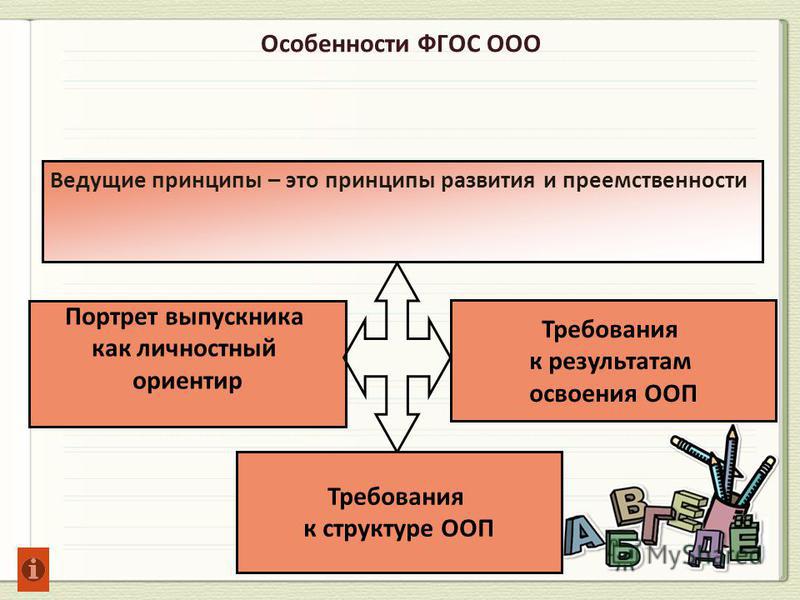 Особенности ФГОС ООО

Ведущие принципы – это принципы развития и преемственности

Портрет выпускника как личностный ориентир

Требования к результатам освоения ООП

Требования к структуре ООП

А Б В Г Д Е Ё

MyShared